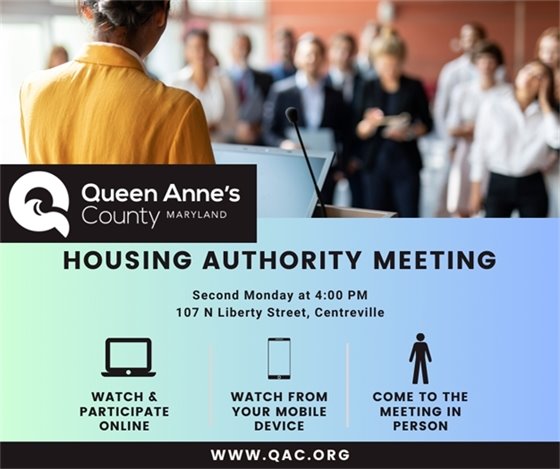 Queen Anne's County MARYLAND

HOUSING AUTHORITY MEETING

Second Monday at 4:00 PM
107 N Liberty Street, Centreville

WATCH & PARTICIPATE ONLINE

WATCH FROM YOUR MOBILE DEVICE

COME TO THE MEETING IN PERSON

WWW.QAC.ORG